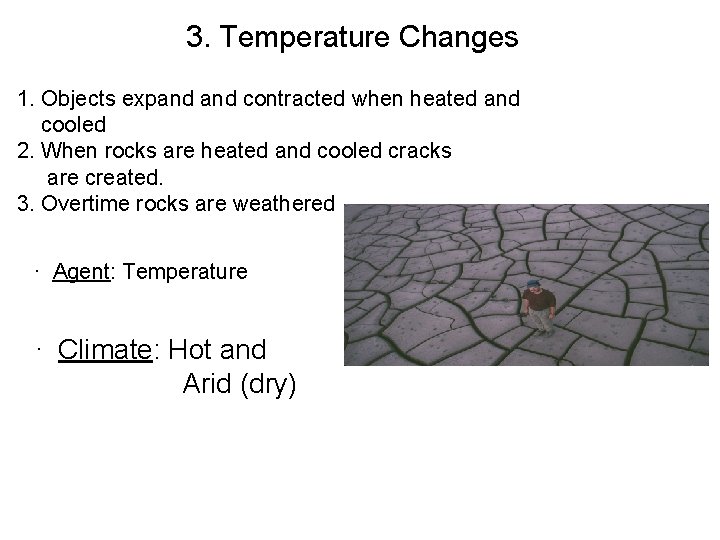 3. Temperature Changes

1. Objects expand and contracted when heated and cooled
2. When rocks are heated and cooled cracks are created.
3. Overtime rocks are weathered

· Agent: Temperature

· Climate: Hot and Arid (dry)